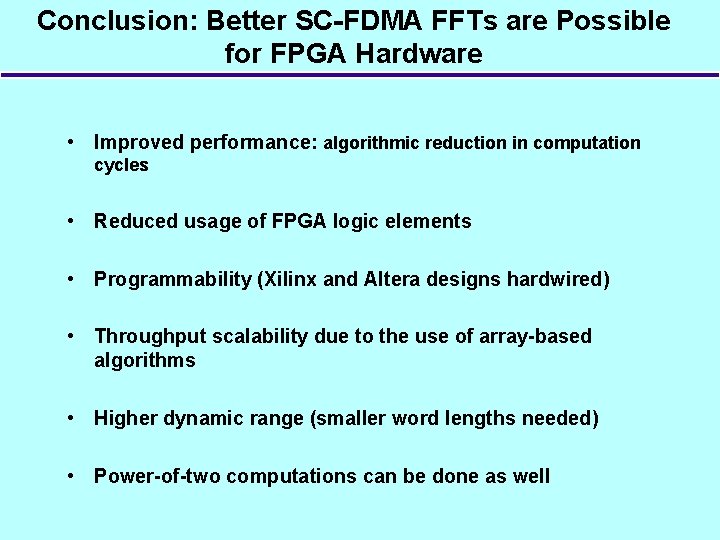 Conclusion: Better SC-FDMA FFTs are Possible for FPGA Hardware

• Improved performance: algorithmic reduction in computation cycles

• Reduced usage of FPGA logic elements

• Programmability (Xilinx and Altera designs hardwired)

• Throughput scalability due to the use of array-based algorithms

• Higher dynamic range (smaller word lengths needed)

• Power-of-two computations can be done as well